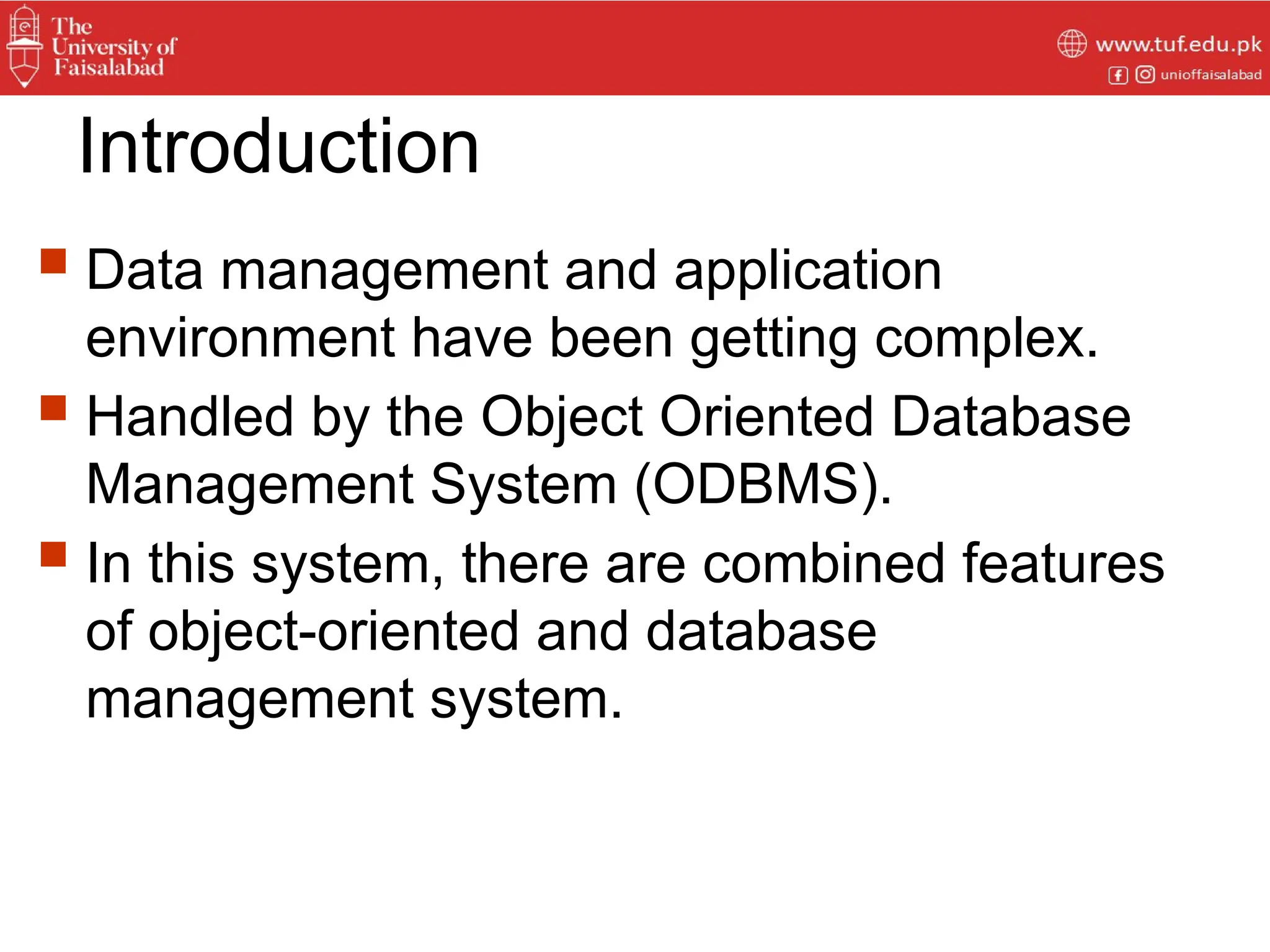 The University of Faisalabad

www.tuf.edu.pk
unioffaisalabad

Introduction

Data management and application environment have been getting complex.

Handled by the Object Oriented Database Management System (ODBMS).

In this system, there are combined features of object-oriented and database management system.